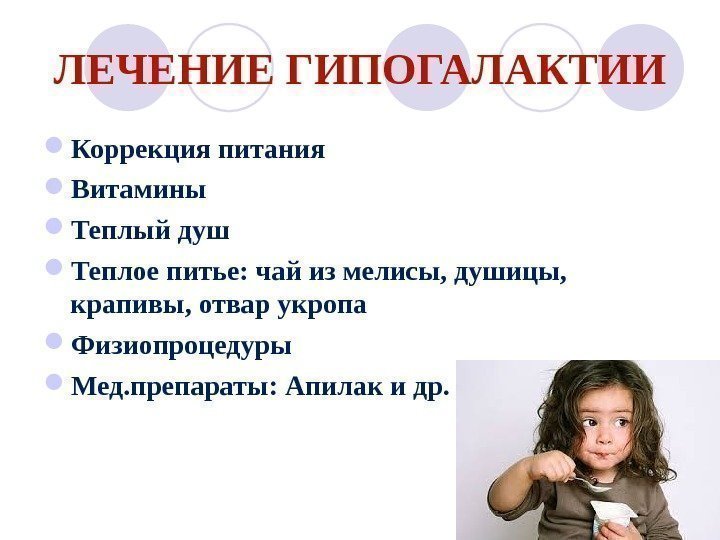 ЛЕЧЕНИЕ ГИПОГАЛАКТИИ

Коррекция питания

Витамины

Теплый душ

Теплое питье: чай из мелисы, душицы, крапивы, отвар укропа

Физиопроцедуры

Мед.препараты: Апилак и др.